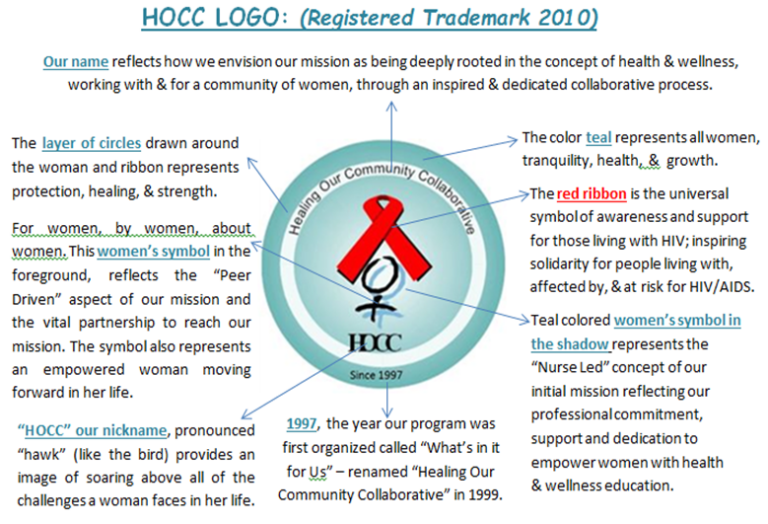 HOCC LOGO: (Registered Trademark 2010)

Our name reflects how we envision our mission as being deeply rooted in the concept of health & wellness, working with & for a community of women, through an inspired & dedicated collaborative process.

The layer of circles drawn around the woman and ribbon represents protection, healing, & strength.

For women, by women, about women. This women's symbol in the foreground, reflects the "Peer Driven" aspect of our mission and the vital partnership to reach our mission. The symbol also represents an empowered woman moving forward in her life.

"HOCC" our nickname, pronounced "hawk" (like the bird) provides an image of soaring above all of the challenges a woman faces in her life.

Healing Our Community Collaborative

HOCC

Since 1997

1997, the year our program was first organized called "What's in it for Us" – renamed "Healing Our Community Collaborative" in 1999.

The color teal represents all women, tranquility, health, & growth.

The red ribbon is the universal symbol of awareness and support for those living with HIV; inspiring solidarity for people living with, affected by, & at risk for HIV/AIDS.

Teal colored women's symbol in the shadow represents the "Nurse Led" concept of our initial mission reflecting our professional commitment, support and dedication to empower women with health & wellness education.